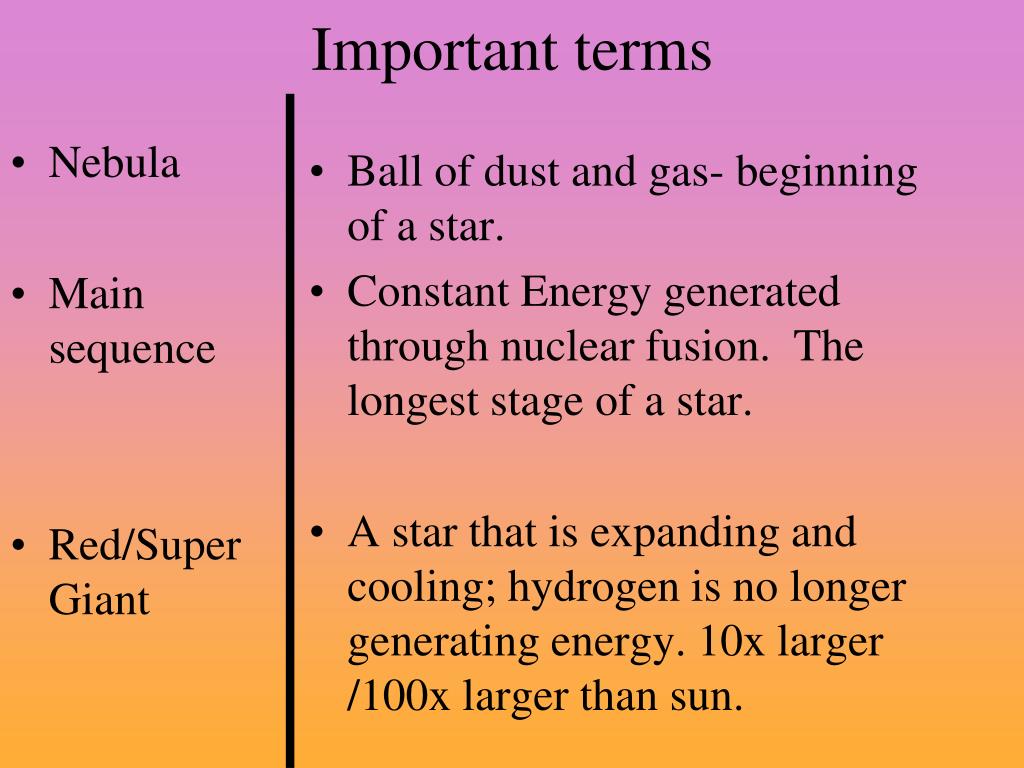 Important terms

• Nebula

• Main sequence

• Red/Super Giant

• Ball of dust and gas- beginning of a star.

• Constant Energy generated through nuclear fusion. The longest stage of a star.

• A star that is expanding and cooling; hydrogen is no longer generating energy. 10x larger /100x larger than sun.